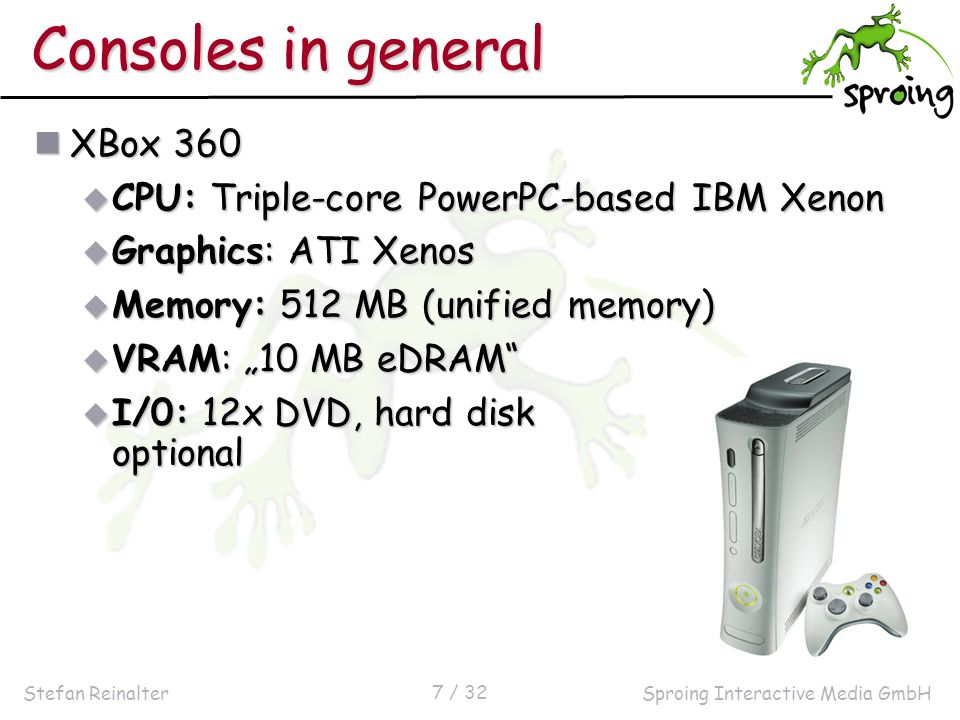 Consoles in general

sproing

XBox 360

CPU: Triple-core PowerPC-based IBM Xenon

Graphics: ATI Xenos

Memory: 512 MB (unified memory)

VRAM: „10 MB eDRAM“

I/O: 12x DVD, hard disk optional

Stefan Reinalter 7 / 32 Sproing Interactive Media GmbH